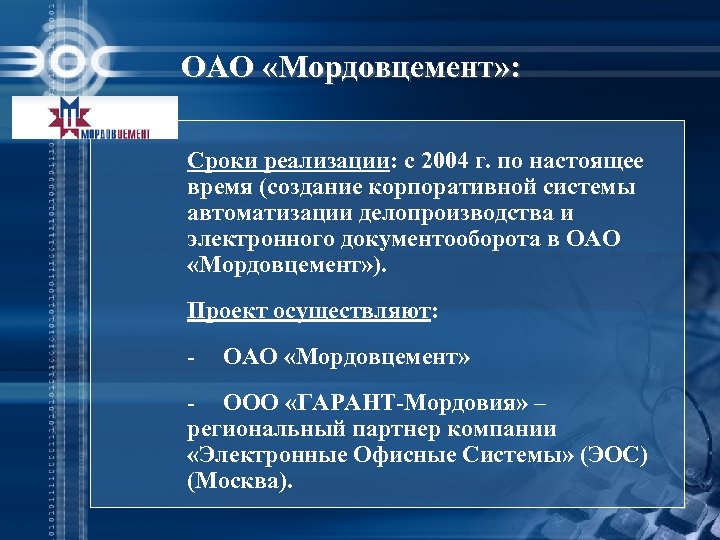 ЭОС

ОАО «Мордовцемент»:

МОРДОВЦЕМЕНТ

Сроки реализации: с 2004 г. по настоящее время (создание корпоративной системы автоматизации делопроизводства и электронного документооборота в ОАО «Мордовцемент»).

Проект осуществляют:

- ОАО «Мордовцемент»

- ООО «ГАРАНТ-Мордовия» – региональный партнер компании «Электронные Офисные Системы» (ЭОС) (Москва).